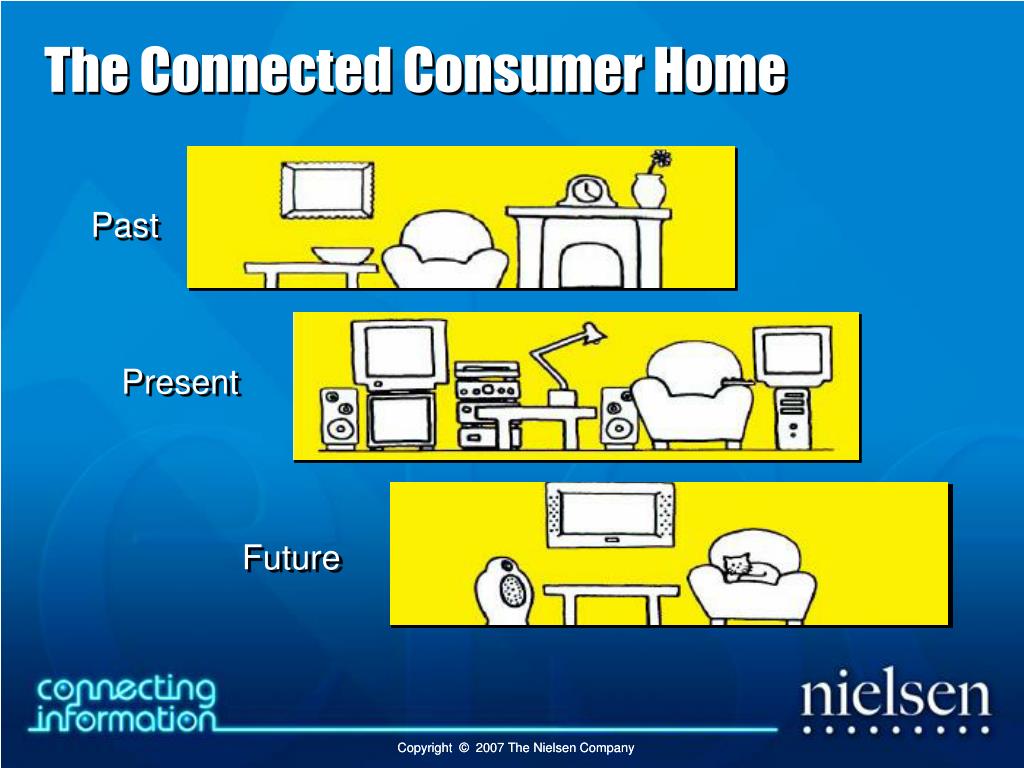 The Connected Consumer Home

Past

Present

Future

connecting information

nielsen

Copyright © 2007 The Nielsen Company